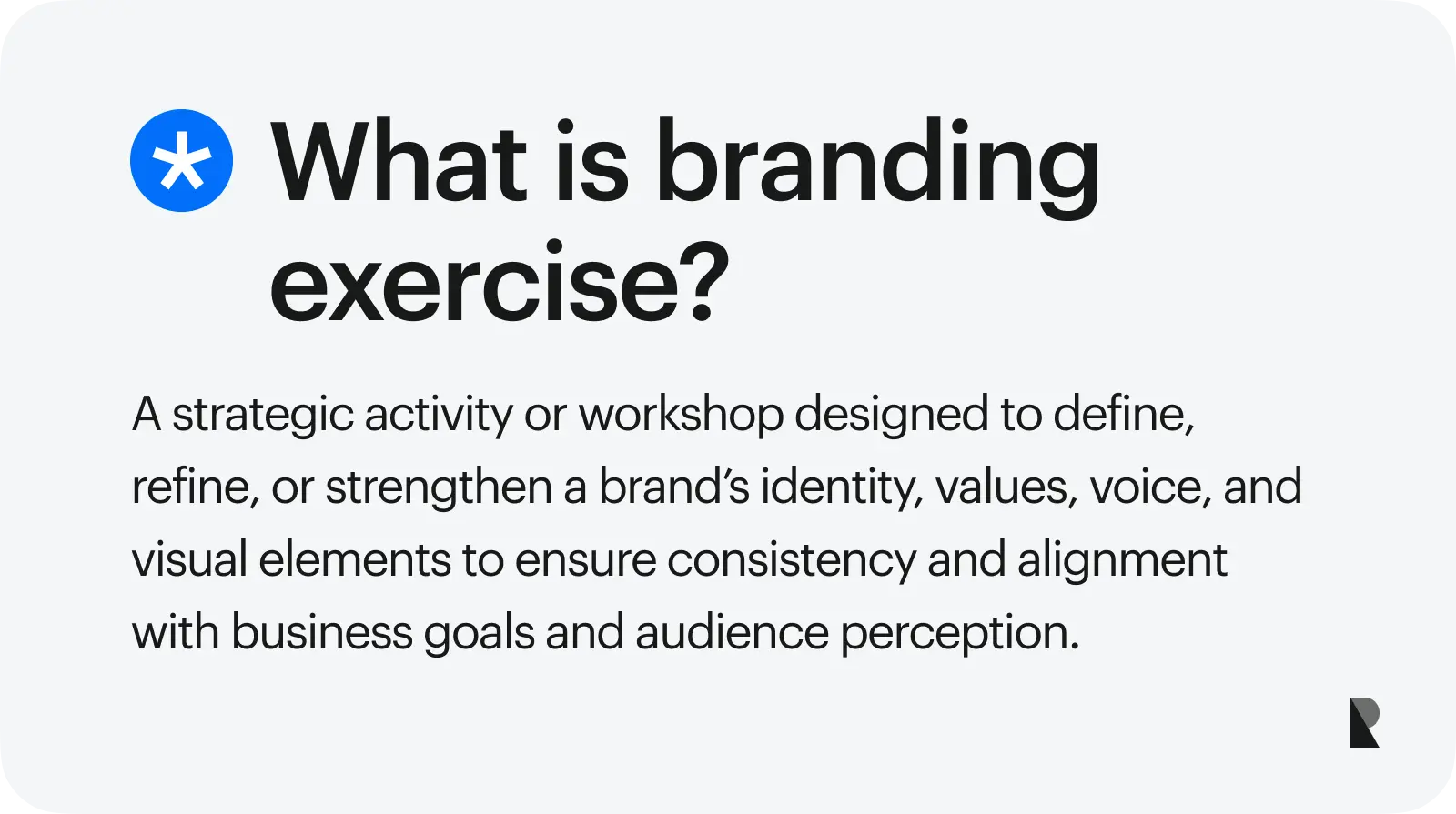 What is branding exercise?

A strategic activity or workshop designed to define, refine, or strengthen a brand's identity, values, voice, and visual elements to ensure consistency and alignment with business goals and audience perception.